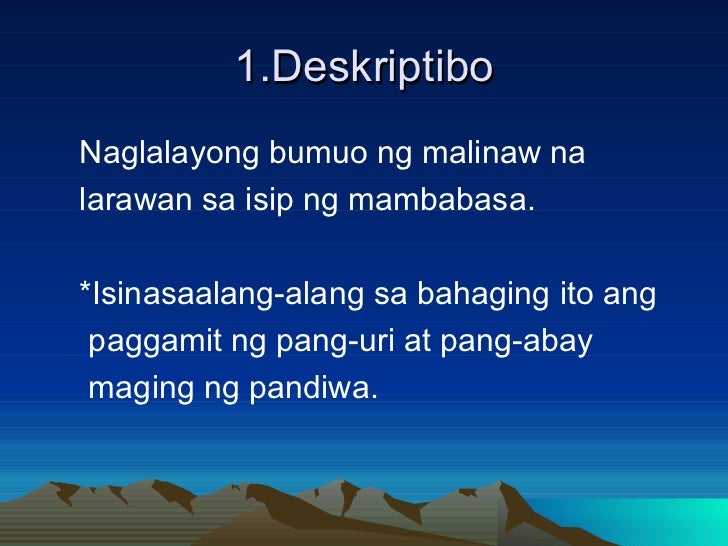 1.Deskriptibo

Naglalayong bumuo ng malinaw na larawan sa isip ng mambabasa.

*Isinasaalang-alang sa bahaging ito ang paggamit ng pang-uri at pang-abay maging ng pandiwa.